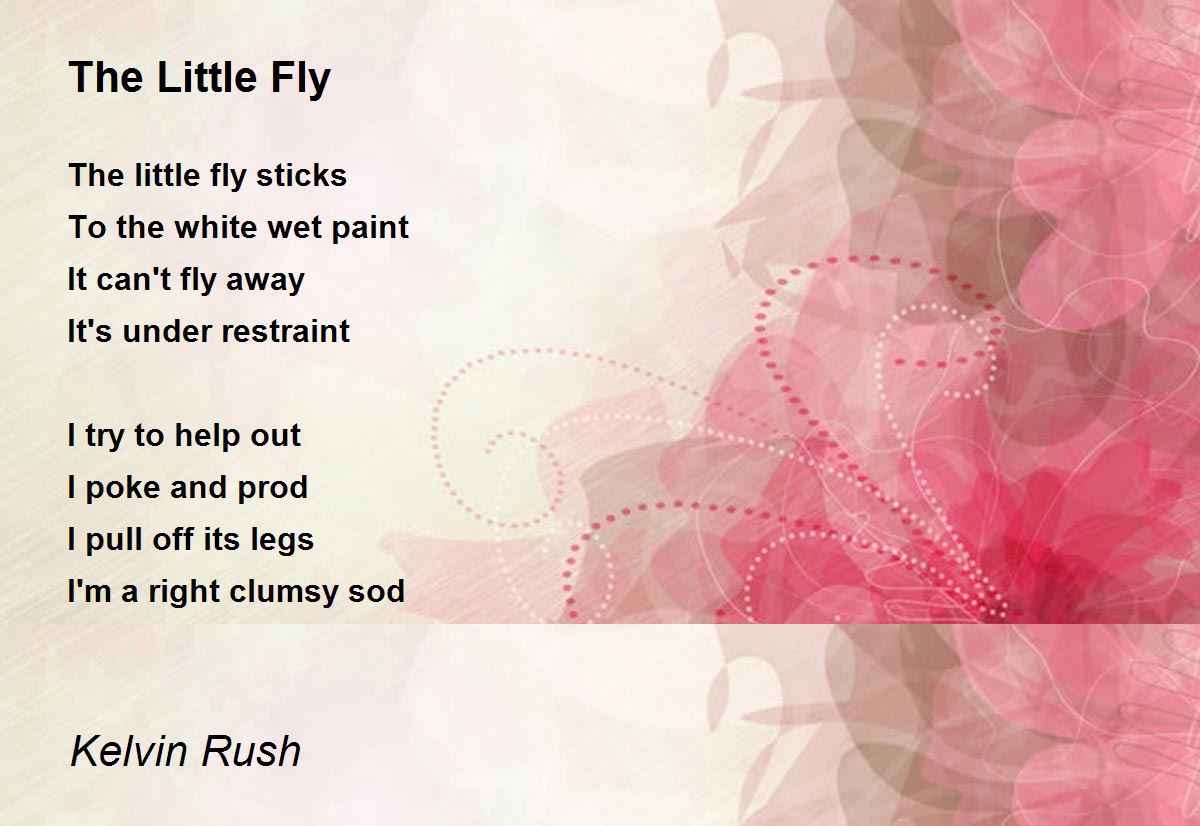 The Little Fly

The little fly sticks
To the white wet paint
It can't fly away
It's under restraint

I try to help out
I poke and prod
I pull off its legs
I'm a right clumsy sod

Kelvin Rush